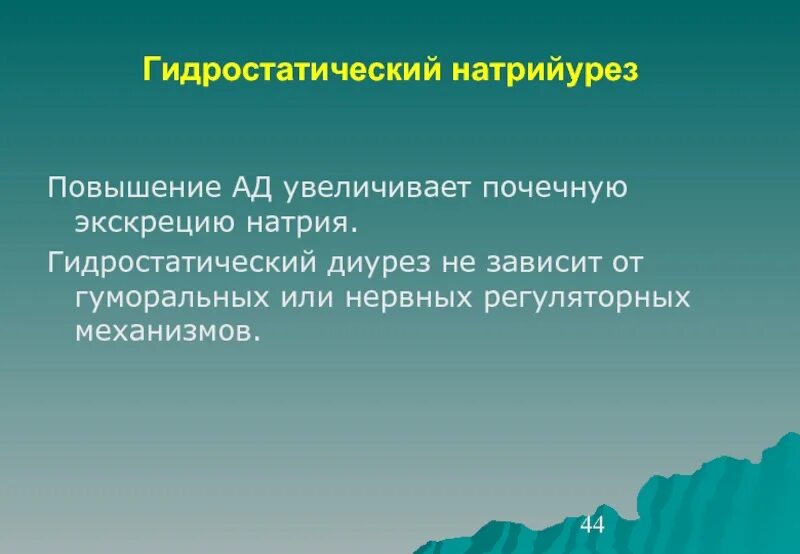 Гидростатический натрийурез

Повышение АД увеличивает почечную экскрецию натрия.

Гидростатический диурез не зависит от гуморальных или нервных регуляторных механизмов.

44